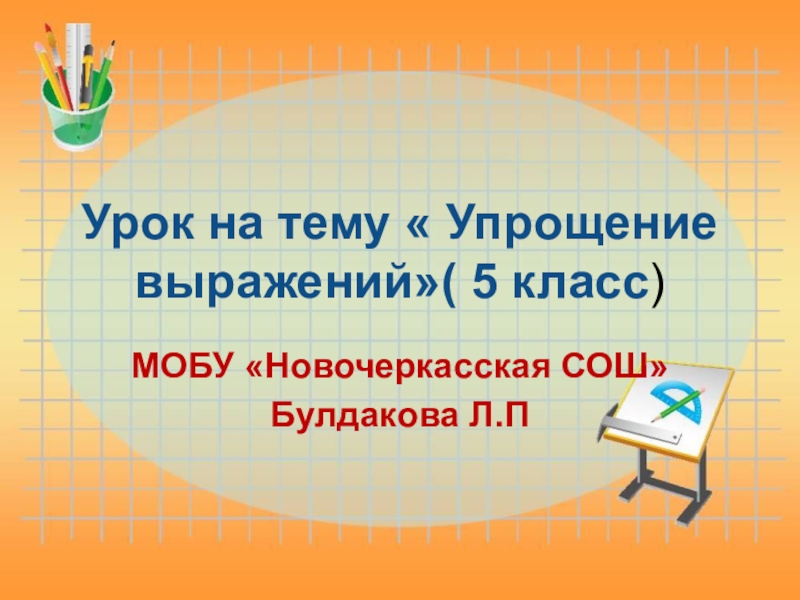 Урок на тему « Упрощение выражений»( 5 класс)

МОБУ «Новочеркасская СОШ»
Булдакова Л.П